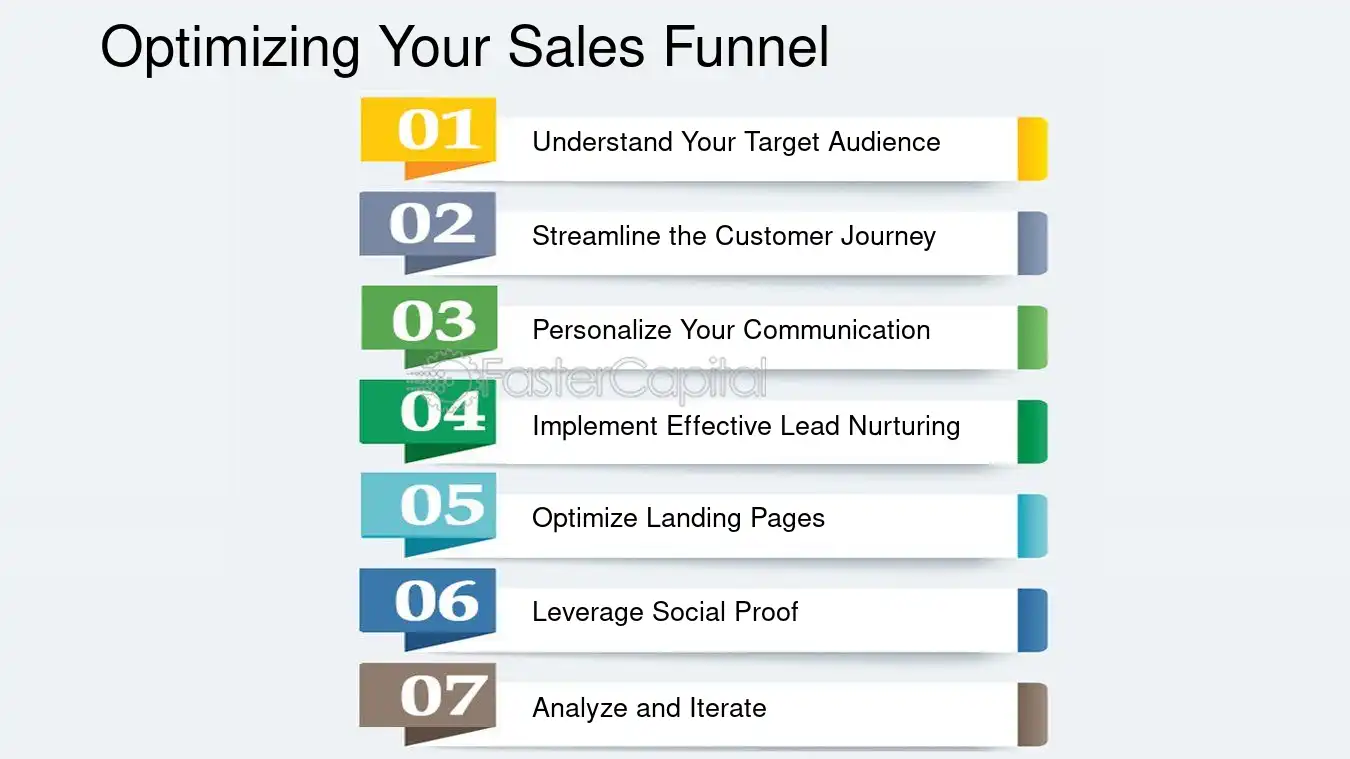 Optimizing Your Sales Funnel

01 Understand Your Target Audience

02 Streamline the Customer Journey

03 Personalize Your Communication

FasterCapital

04 Implement Effective Lead Nurturing

05 Optimize Landing Pages

06 Leverage Social Proof

07 Analyze and Iterate